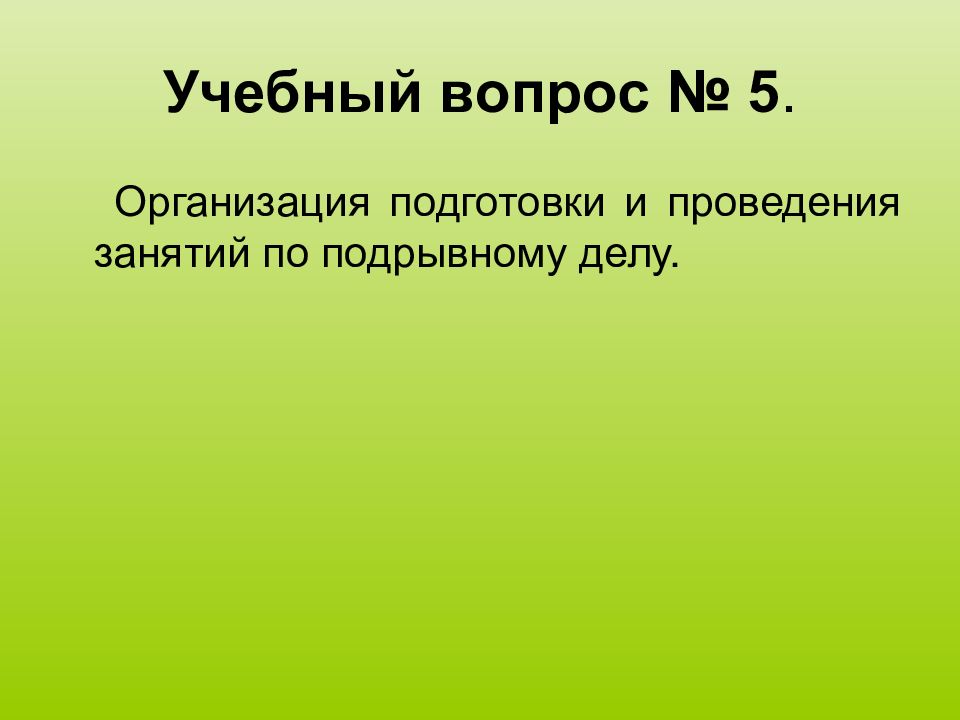 Учебный вопрос № 5.

Организация подготовки и проведения занятий по подрывному делу.